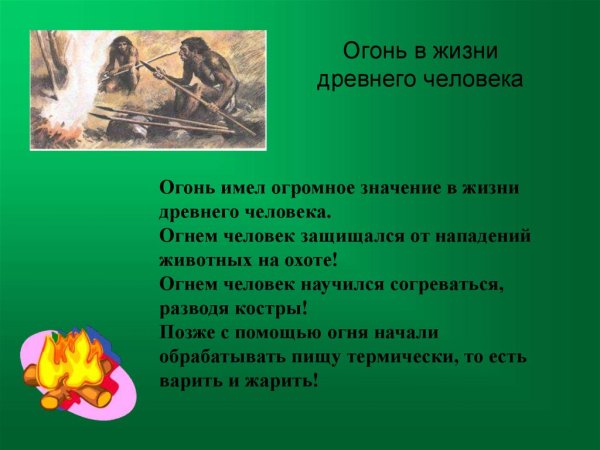 Огонь в жизни древнего человека

Огонь имел огромное значение в жизни древнего человека.
Огнем человек защищался от нападений животных на охоте!
Огнем человек научился согреваться, разводя костры!
Позже с помощью огня начали обрабатывать пищу термически, то есть варить и жарить!